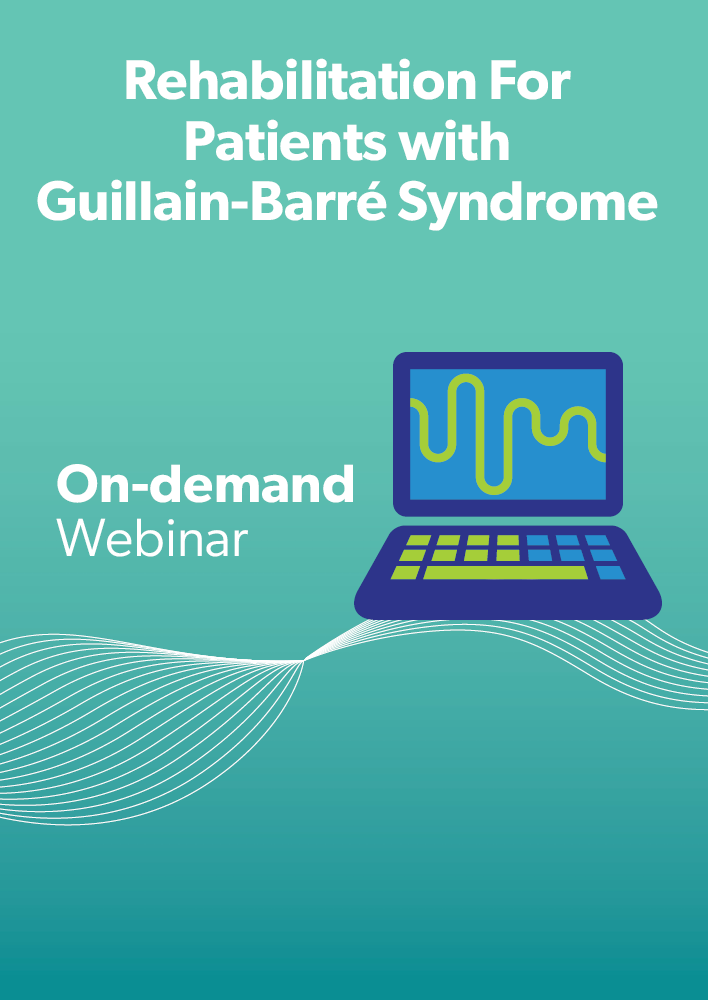 Rehabilitation For Patients with Guillain-Barré Syndrome

On-demand
Webinar